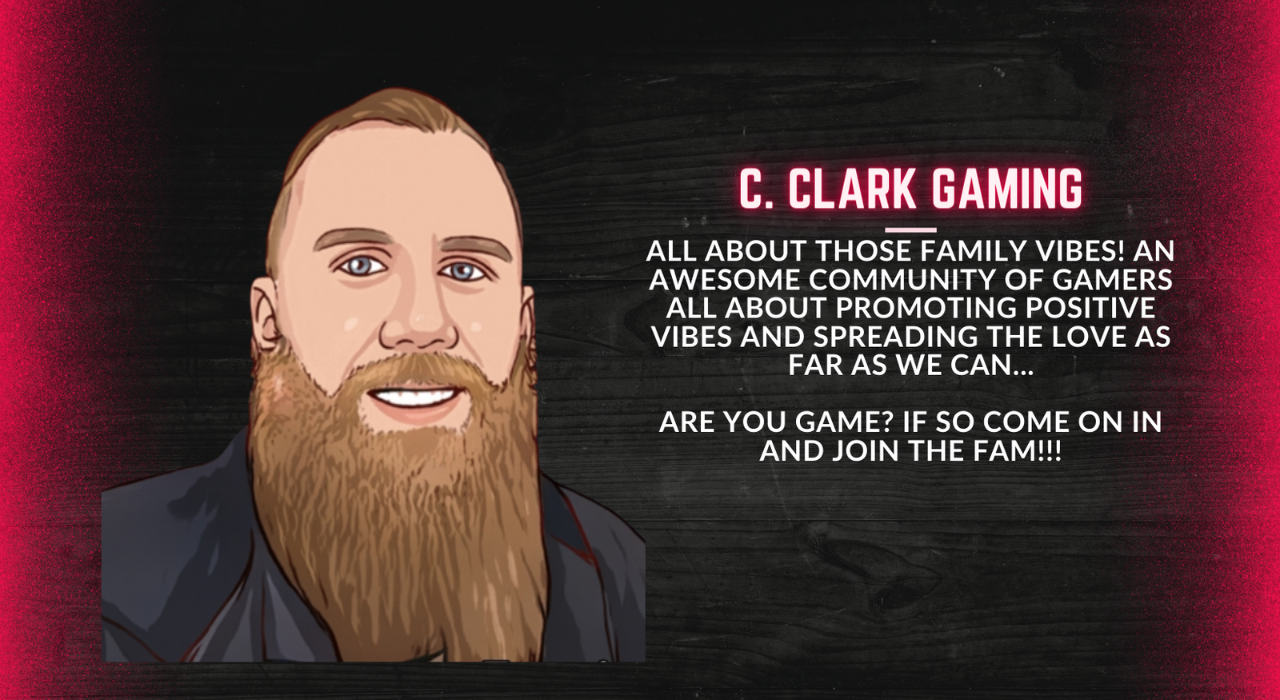 C. CLARK GAMING

ALL ABOUT THOSE FAMILY VIBES! AN AWESOME COMMUNITY OF GAMERS ALL ABOUT PROMOTING POSITIVE VIBES AND SPREADING THE LOVE AS FAR AS WE CAN...

ARE YOU GAME? IF SO COME ON IN AND JOIN THE FAM!!!